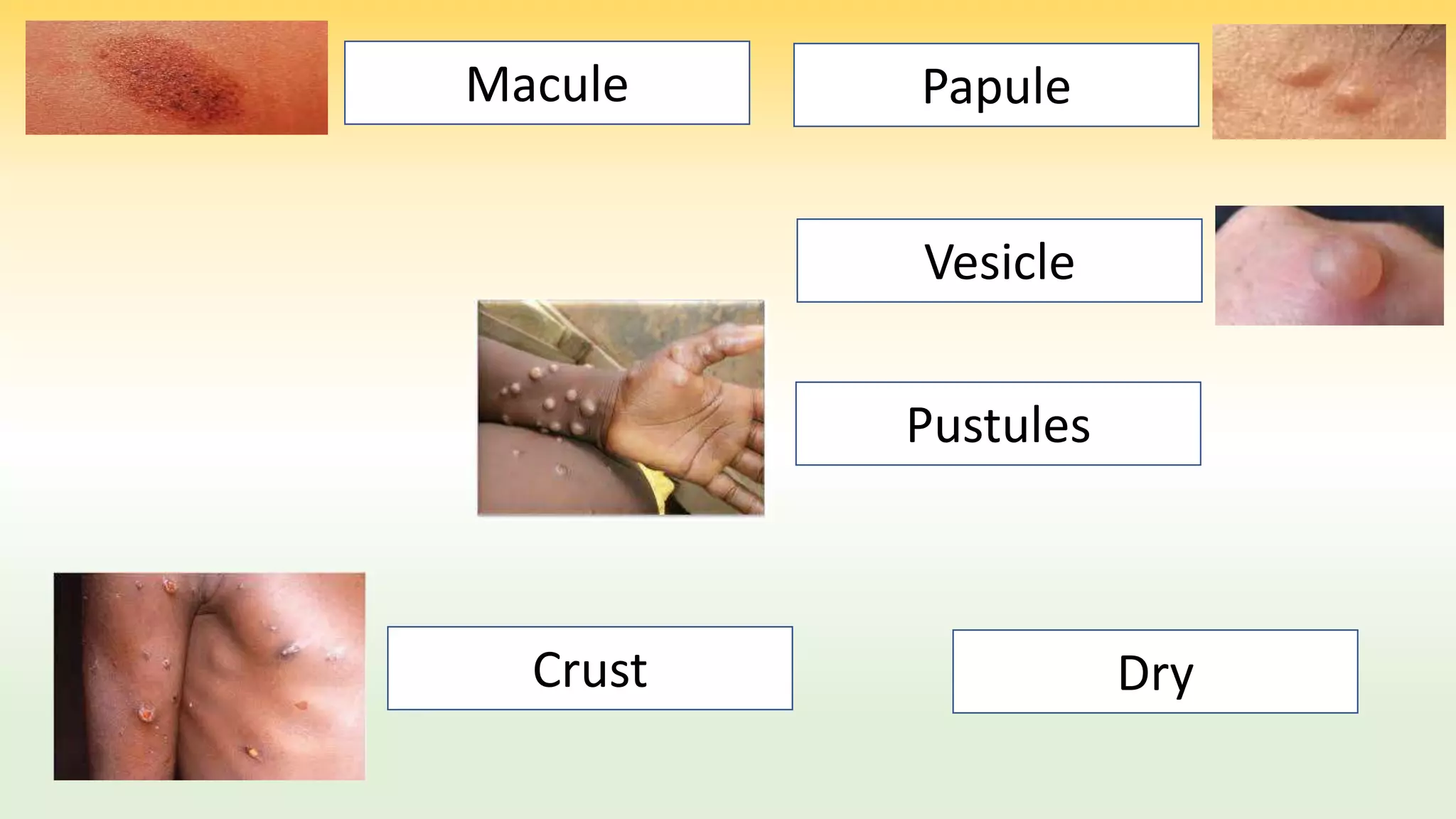 Macule

Papule

Vesicle

Pustules

Crust

Dry